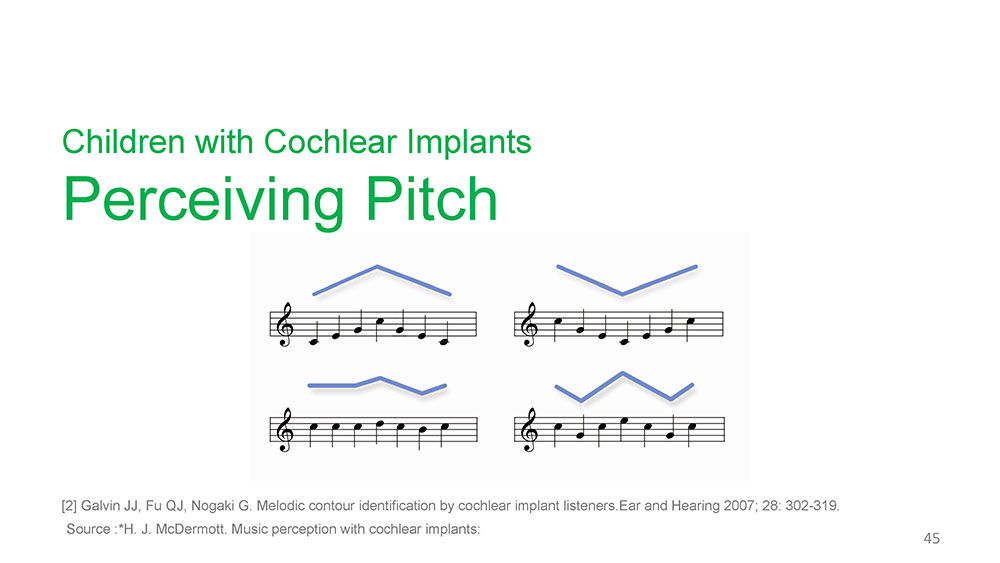 Children with Cochlear Implants

Perceiving Pitch

[2] Galvin JJ, Fu QJ, Nogaki G. Melodic contour identification by cochlear implant listeners.Ear and Hearing 2007; 28: 302-319.

Source :*H. J. McDermott. Music perception with cochlear implants:

45